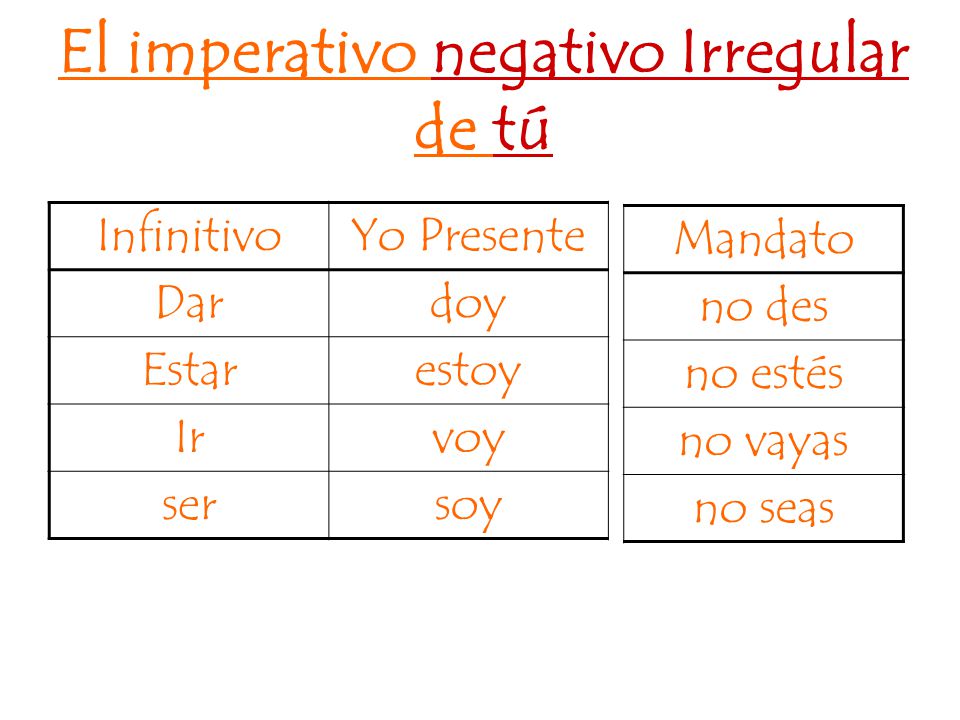 El imperativo negativo Irregular de tú

| Infinitivo | Yo Presente |
|---|---|
| Dar | doy |
| Estar | estoy |
| Ir | voy |
| ser | soy |

| Mandato |
|---|
| no des |
| no estés |
| no vayas |
| no seas |